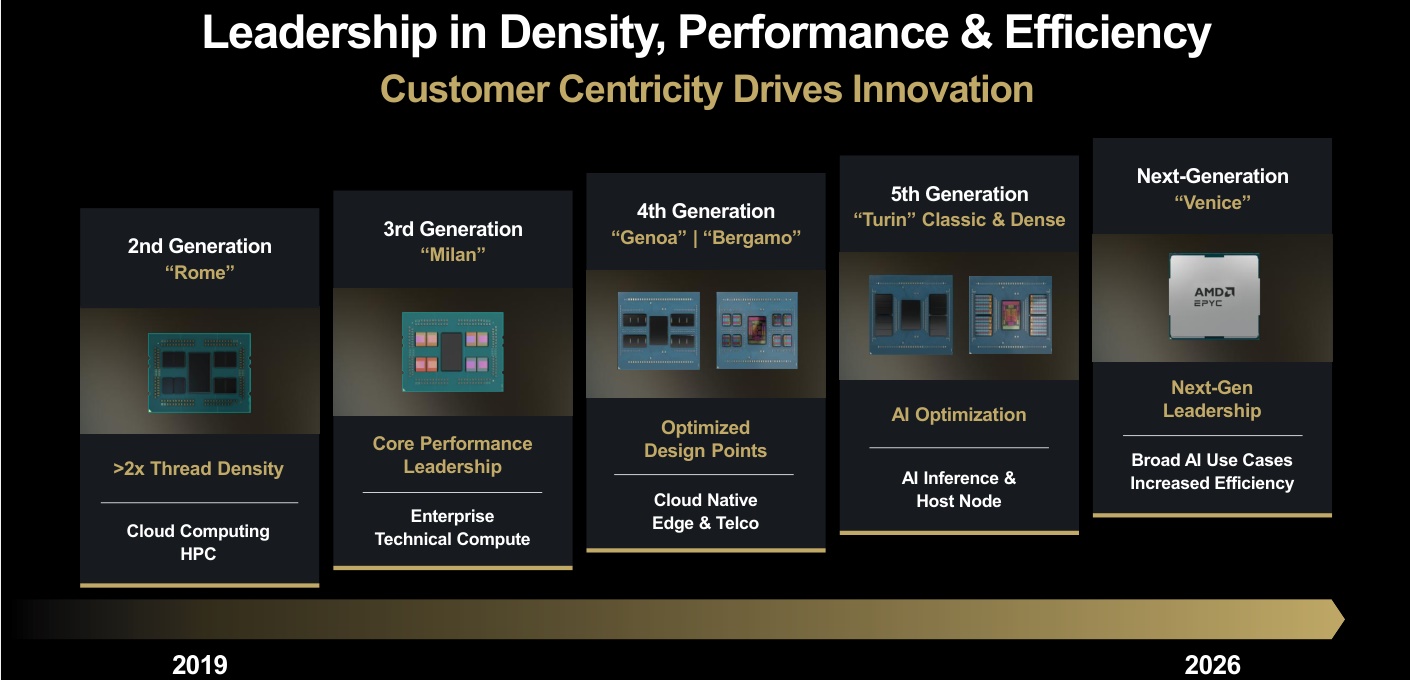 Leadership in Density, Performance & Efficiency

Customer Centricity Drives Innovation

2nd Generation
“Rome”

>2x Thread Density

Cloud Computing
HPC

3rd Generation
“Milan”

Core Performance Leadership

Enterprise
Technical Compute

4th Generation
“Genoa” | “Bergamo”

Optimized Design Points

Cloud Native
Edge & Telco

5th Generation
“Turin” Classic & Dense

AI Optimization

AI Inference &
Host Node

Next-Generation
“Venice”

AMD EPYC

Next-Gen Leadership

Broad AI Use Cases
Increased Efficiency

2019

2026